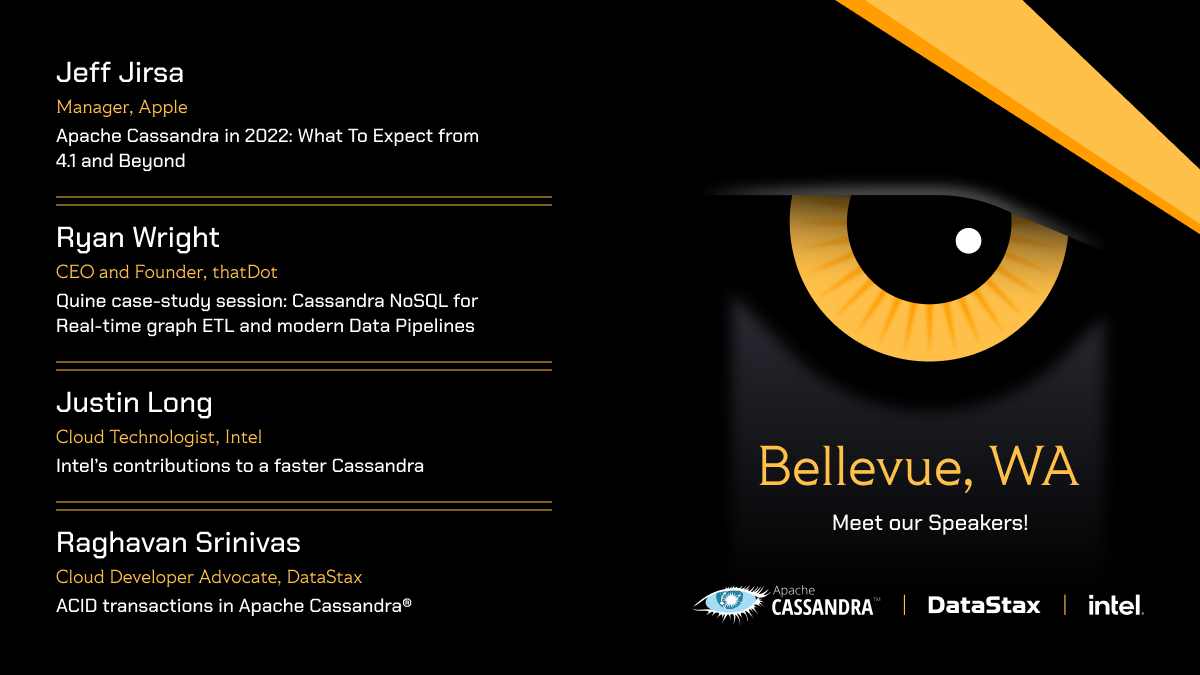 Jeff Jirsa
Manager, Apple
Apache Cassandra in 2022: What To Expect from 4.1 and Beyond

Ryan Wright
CEO and Founder, thatDot
Quine case-study session: Cassandra NoSQL for Real-time graph ETL and modern Data Pipelines

Justin Long
Cloud Technologist, Intel
Intel's contributions to a faster Cassandra

Raghavan Srinivas
Cloud Developer Advocate, DataStax
ACID transactions in Apache Cassandra®

Bellevue, WA

Meet our Speakers!

Apache CASSANDRA™ | DataStax | intel.